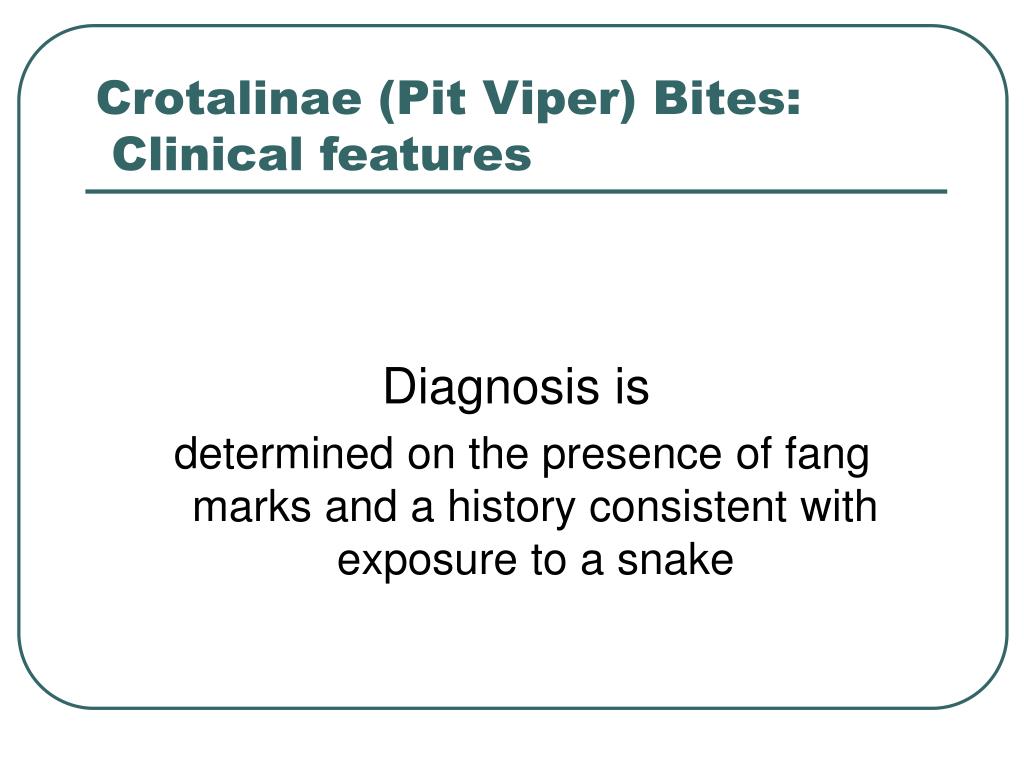 Crotalinae (Pit Viper) Bites: Clinical features

Diagnosis is

determined on the presence of fang marks and a history consistent with exposure to a snake